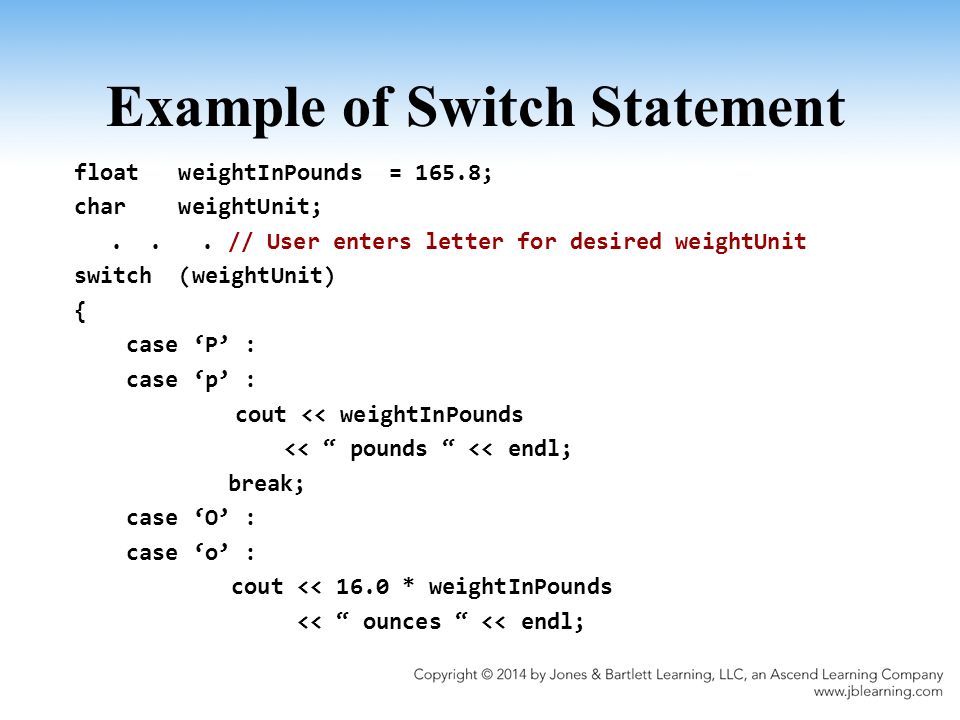 Example of Switch Statement

float weightInPounds = 165.8;
char weightUnit;
. . . // User enters letter for desired weightUnit
switch (weightUnit)
{
case ‘P’ :
case ‘p’ :
cout << weightInPounds
<< “ pounds “ << endl;
break;
case ‘O’ :
case ‘o’ :
cout << 16.0 * weightInPounds
<< “ ounces “ << endl;

Copyright © 2014 by Jones & Bartlett Learning, LLC, an Ascend Learning Company
www.jblearning.com